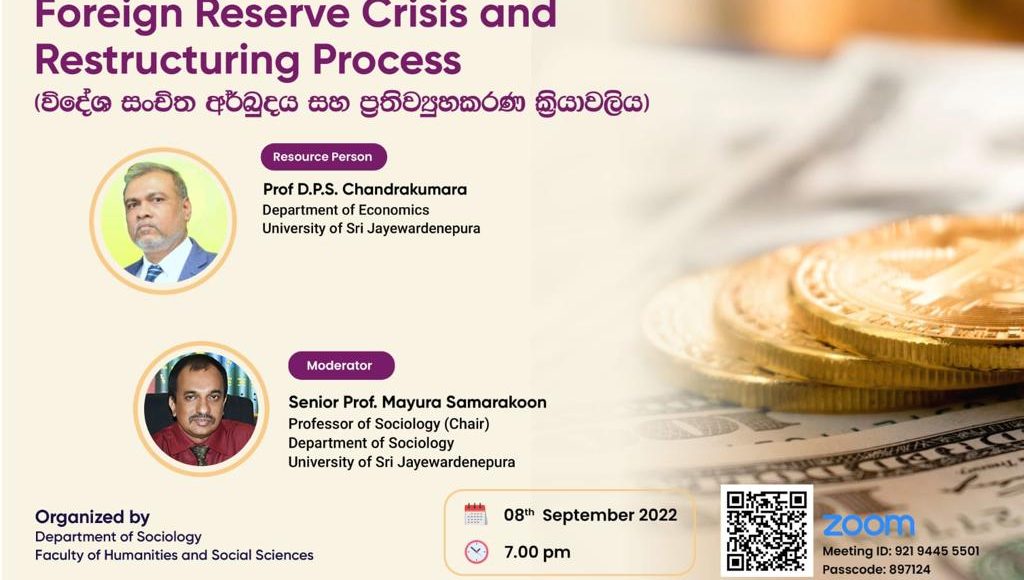 Foreign Reserve Crisis and Restructuring Process
(විදේශ සංචිත අර්බුදය සහ ප්‍රතිව්‍යුහකරණ ක්‍රියාවලිය)

Resource Person
Prof D.P.S. Chandrakumara
Department of Economics
University of Sri Jayewardenepura

Moderator
Senior Prof. Mayura Samarakoon
Professor of Sociology (Chair)
Department of Sociology
University of Sri Jayewardenepura

Organized by
Department of Sociology
Faculty of Humanities and Social Sciences

08th September 2022
7.00 pm

zoom
Meeting ID: 921 9445 5501
Passcode: 897124